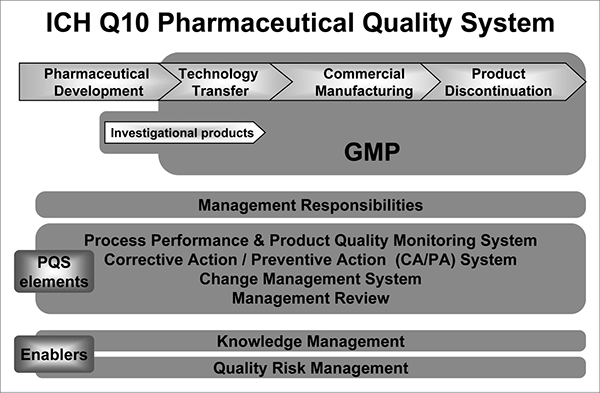 ICH Q10 Pharmaceutical Quality System

Pharmaceutical Development

Technology Transfer

Commercial Manufacturing

Product Discontinuation

Investigational products

GMP

Management Responsibilities

PQS elements

Process Performance & Product Quality Monitoring System
Corrective Action / Preventive Action (CA/PA) System
Change Management System
Management Review

Enablers

Knowledge Management

Quality Risk Management